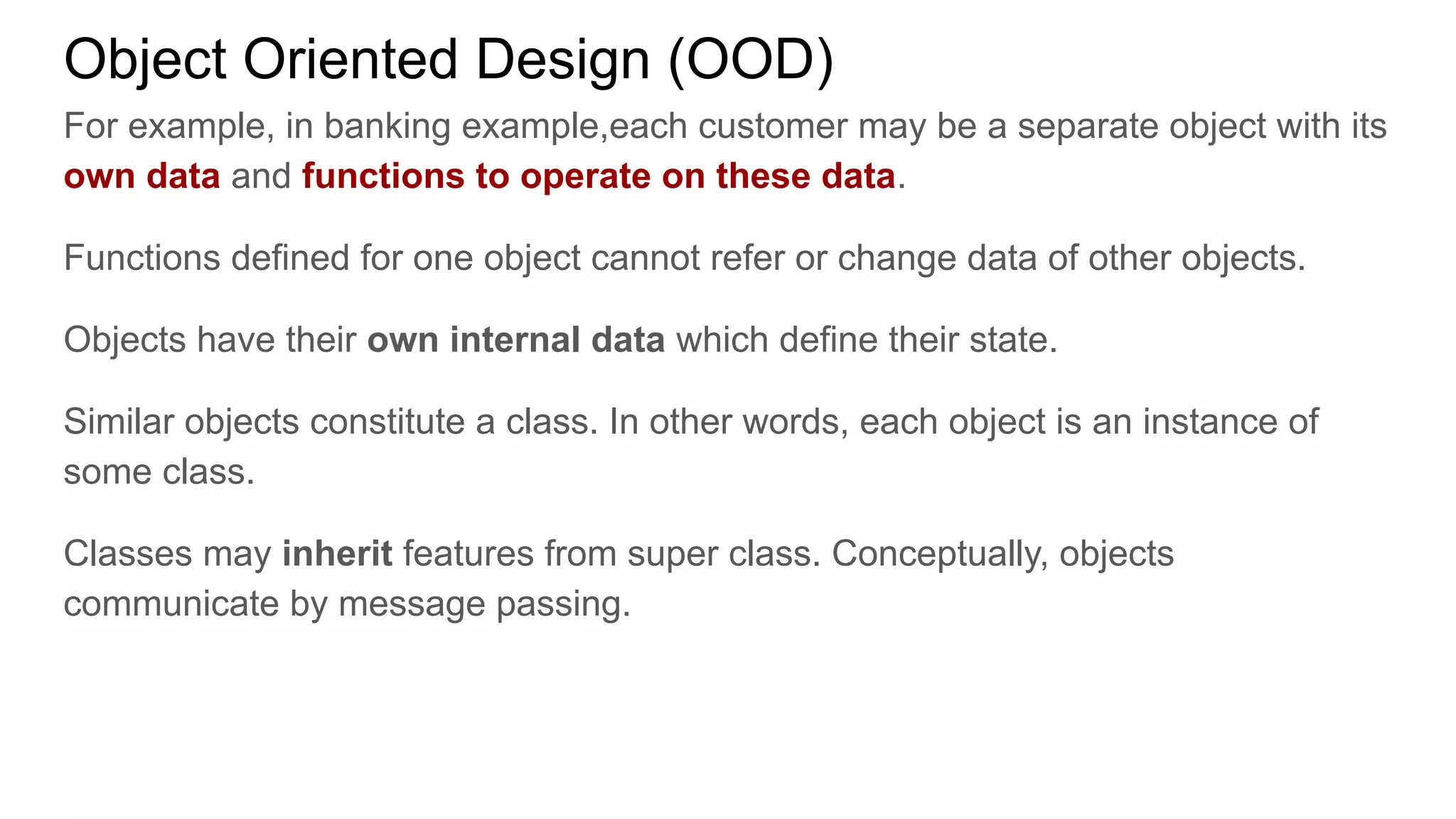 Object Oriented Design (OOD)

For example, in banking example,each customer may be a separate object with its own data and functions to operate on these data.

Functions defined for one object cannot refer or change data of other objects.

Objects have their own internal data which define their state.

Similar objects constitute a class. In other words, each object is an instance of some class.

Classes may inherit features from super class. Conceptually, objects communicate by message passing.